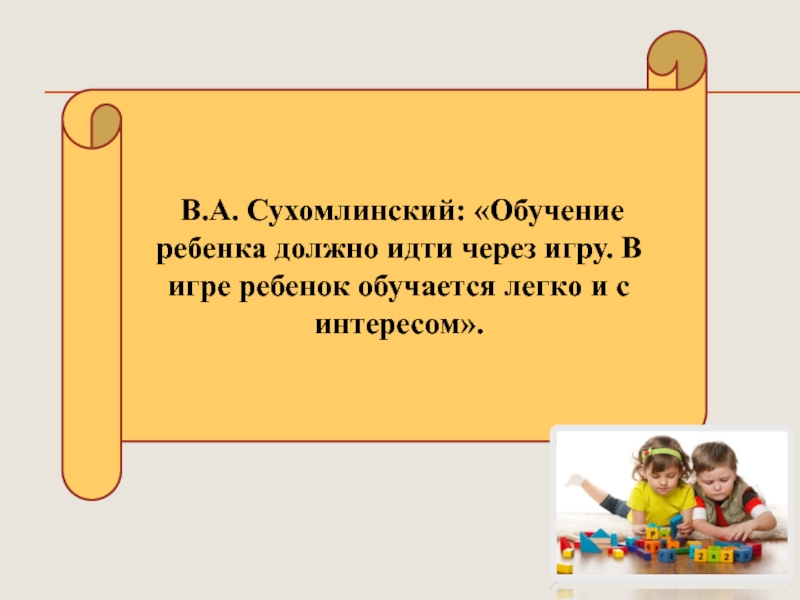 В.А. Сухомлинский: «Обучение ребенка должно идти через игру. В игре ребенок обучается легко и с интересом».